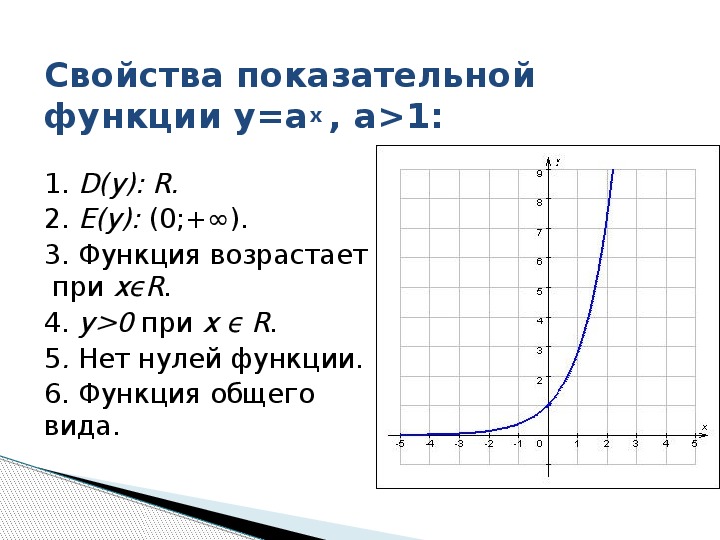 Свойства показательной функции $y=a^x$, $a>1$:

1. $D(y)$: $R$.

2. $E(y)$: $(0;+\infty)$.

3. Функция возрастает при $x \in R$.

4. $y>0$ при $x \in R$.

5. Нет нулей функции.

6. Функция общего вида.

y
9
8
7
6
5
4
3
2
1
x
-5 -4 -3 -2 -1 0 1 2 3 4 5